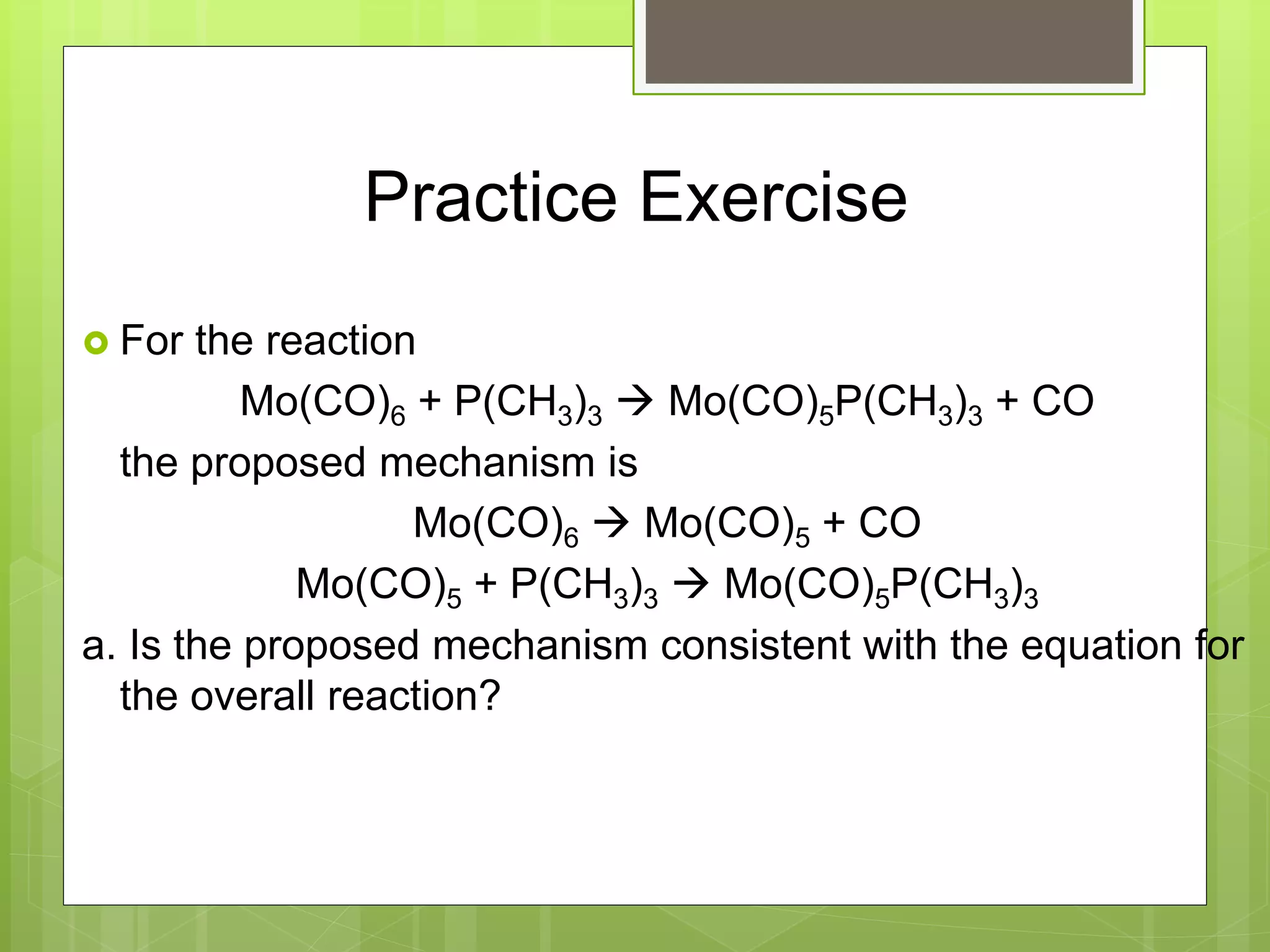 Practice Exercise

For the reaction

$Mo(CO)_6 + P(CH_3)_3 \rightarrow Mo(CO)_5P(CH_3)_3 + CO$

the proposed mechanism is

$Mo(CO)_6 \rightarrow Mo(CO)_5 + CO$

$Mo(CO)_5 + P(CH_3)_3 \rightarrow Mo(CO)_5P(CH_3)_3$

a. Is the proposed mechanism consistent with the equation for the overall reaction?